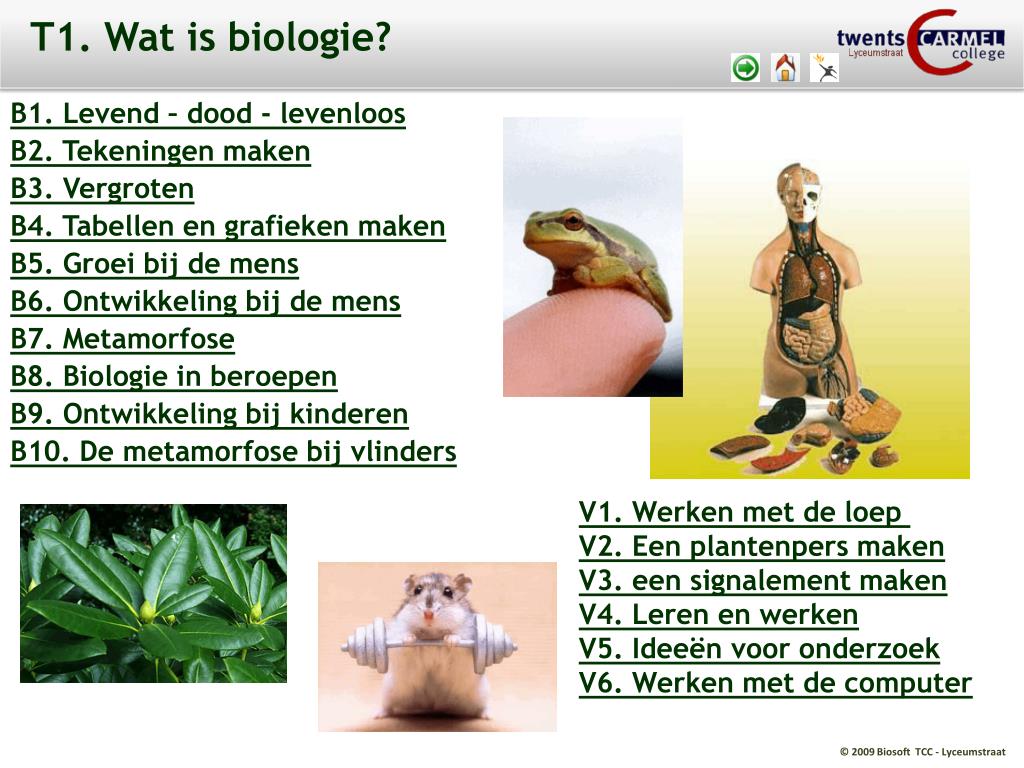 T1. Wat is biologie?

twents CARMEL college Lyceumstraat

B1. Levend – dood - levenloos
B2. Tekeningen maken
B3. Vergroten
B4. Tabellen en grafieken maken
B5. Groei bij de mens
B6. Ontwikkeling bij de mens
B7. Metamorfose
B8. Biologie in beroepen
B9. Ontwikkeling bij kinderen
B10. De metamorfose bij vlinders

V1. Werken met de loep
V2. Een plantenpers maken
V3. een signalement maken
V4. Leren en werken
V5. Ideeën voor onderzoek
V6. Werken met de computer

© 2009 Biosoft TCC - Lyceumstraat